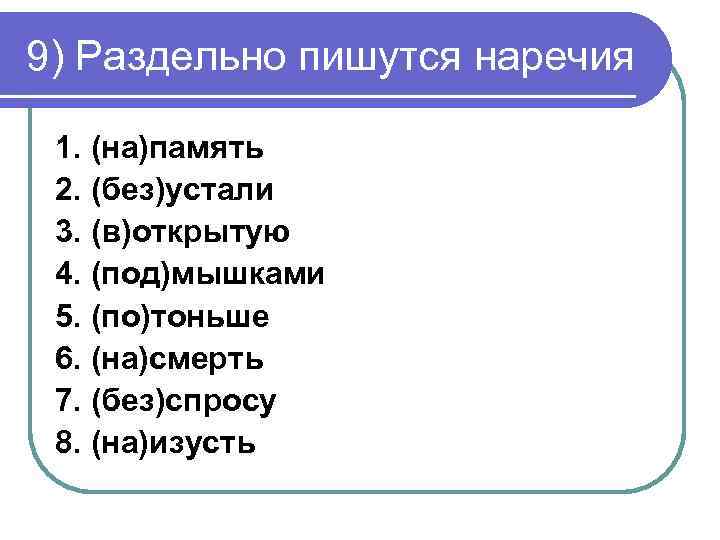 9) Раздельно пишутся наречия

1. (на)память
2. (без)устали
3. (в)открытую
4. (под)мышками
5. (по)тоньше
6. (на)смерть
7. (без)спросу
8. (на)изусть